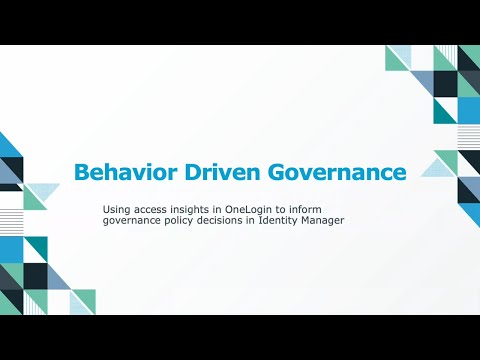 Behavior Driven Governance

Using access insights in OneLogin to inform governance policy decisions in Identity Manager